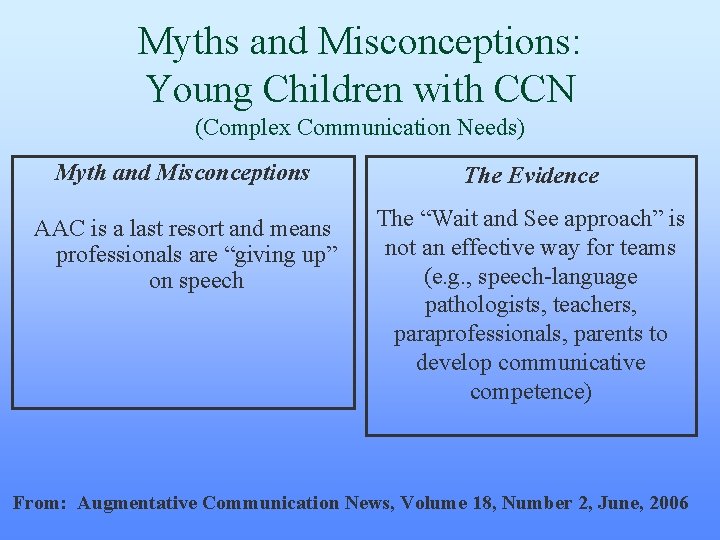 Myths and Misconceptions:
Young Children with CCN
(Complex Communication Needs)

Myth and Misconceptions

AAC is a last resort and means professionals are “giving up” on speech

The Evidence

The “Wait and See approach” is not an effective way for teams (e.g., speech-language pathologists, teachers, paraprofessionals, parents to develop communicative competence)

From: Augmentative Communication News, Volume 18, Number 2, June, 2006